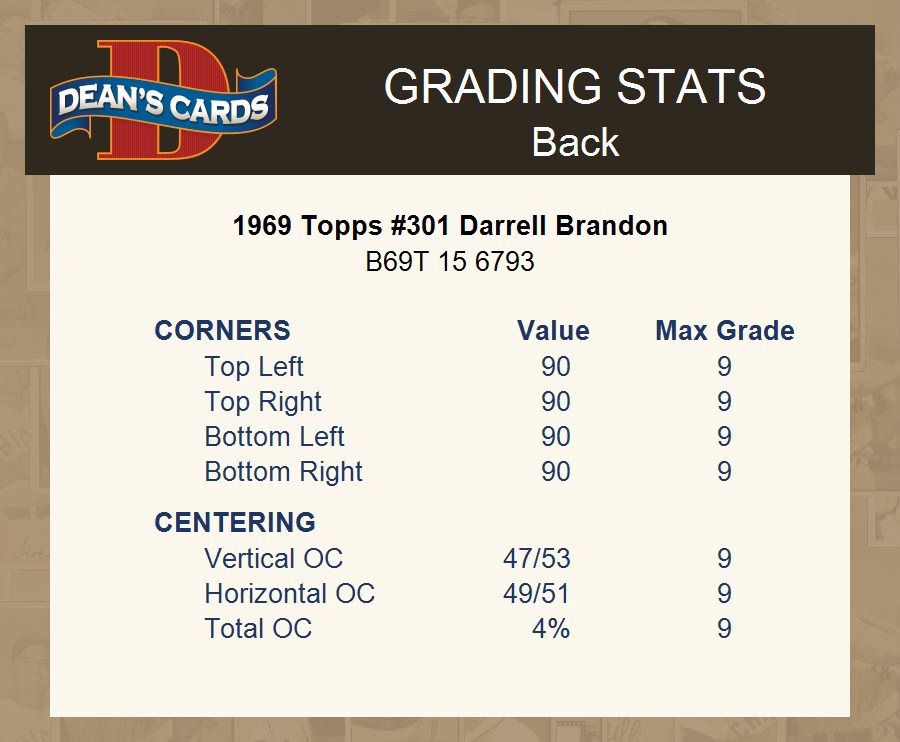 DEAN'S CARDS

GRADING STATS
Back

1969 Topps #301 Darrell Brandon
B69T 15 6793

| CORNERS | Value | Max Grade |
|---|---|---|
| Top Left | 90 | 9 |
| Top Right | 90 | 9 |
| Bottom Left | 90 | 9 |
| Bottom Right | 90 | 9 |
| CENTERING | | |
| Vertical OC | 47/53 | 9 |
| Horizontal OC | 49/51 | 9 |
| Total OC | 4% | 9 |